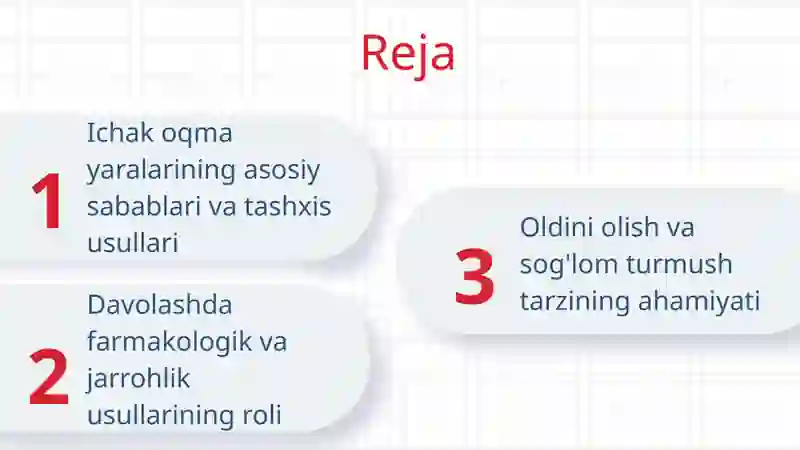 Reja

1 Ichak oqma yaralarining asosiy sabablari va tashxis usullari

2 Davolashda farmakologik va jarrohlik usullarining roli

3 Oldini olish va sog'lom turmush tarzining ahamiyati